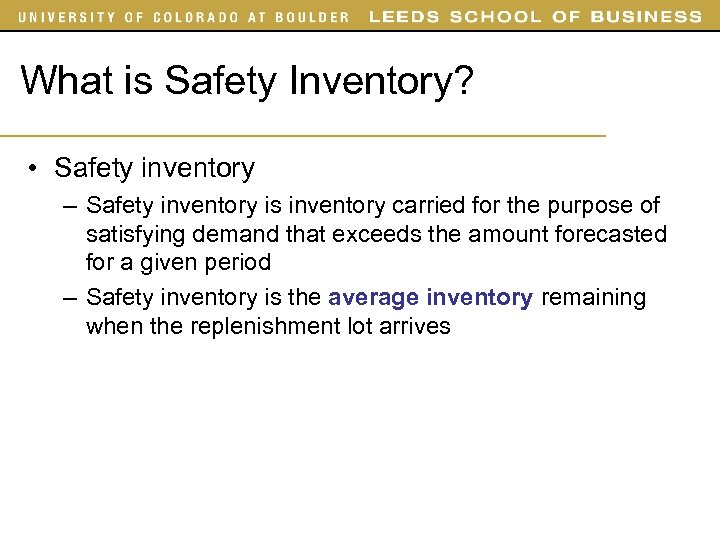 UNIVERSITY OF COLORADO AT BOULDER LEEDS SCHOOL OF BUSINESS

What is Safety Inventory?

• Safety inventory
– Safety inventory is inventory carried for the purpose of satisfying demand that exceeds the amount forecasted for a given period
– Safety inventory is the average inventory remaining when the replenishment lot arrives